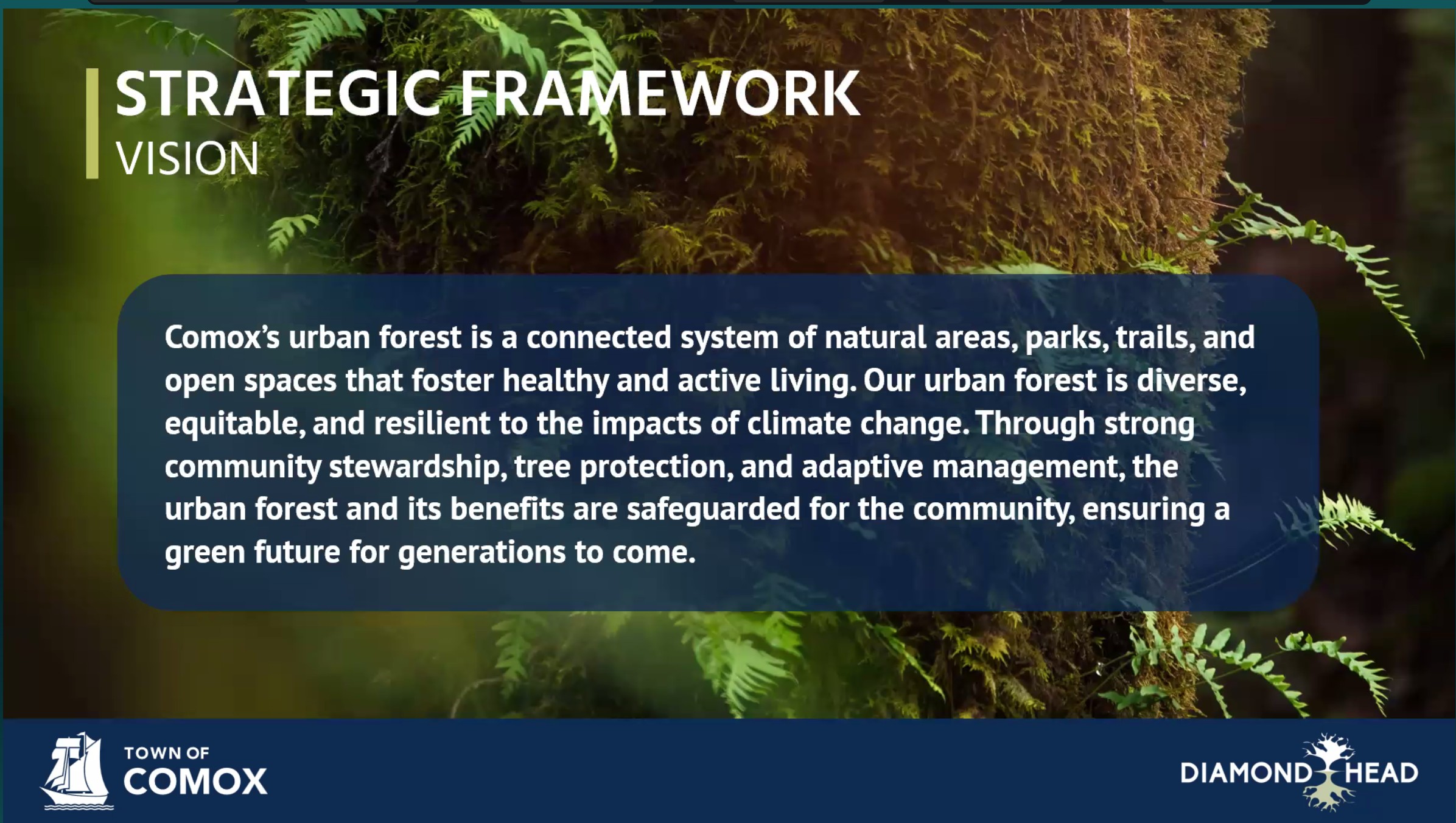 STRATEGIC FRAMEWORK
VISION

Comox's urban forest is a connected system of natural areas, parks, trails, and open spaces that foster healthy and active living. Our urban forest is diverse, equitable, and resilient to the impacts of climate change. Through strong community stewardship, tree protection, and adaptive management, the urban forest and its benefits are safeguarded for the community, ensuring a green future for generations to come.

TOWN OF
COMOX

DIAMOND HEAD